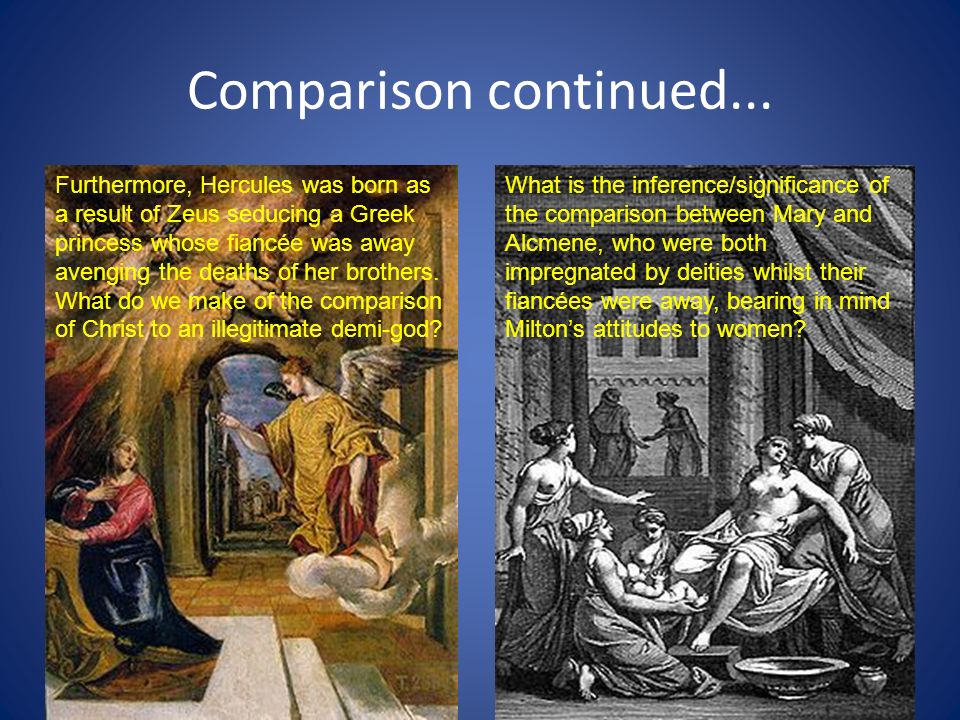 Comparison continued...

Furthermore, Hercules was born as a result of Zeus seducing a Greek princess whose fiancée was away avenging the deaths of her brothers. What do we make of the comparison of Christ to an illegitimate demi-god?

What is the inference/significance of the comparison between Mary and Alcmene, who were both impregnated by deities whilst their fiancées were away, bearing in mind Milton's attitudes to women?